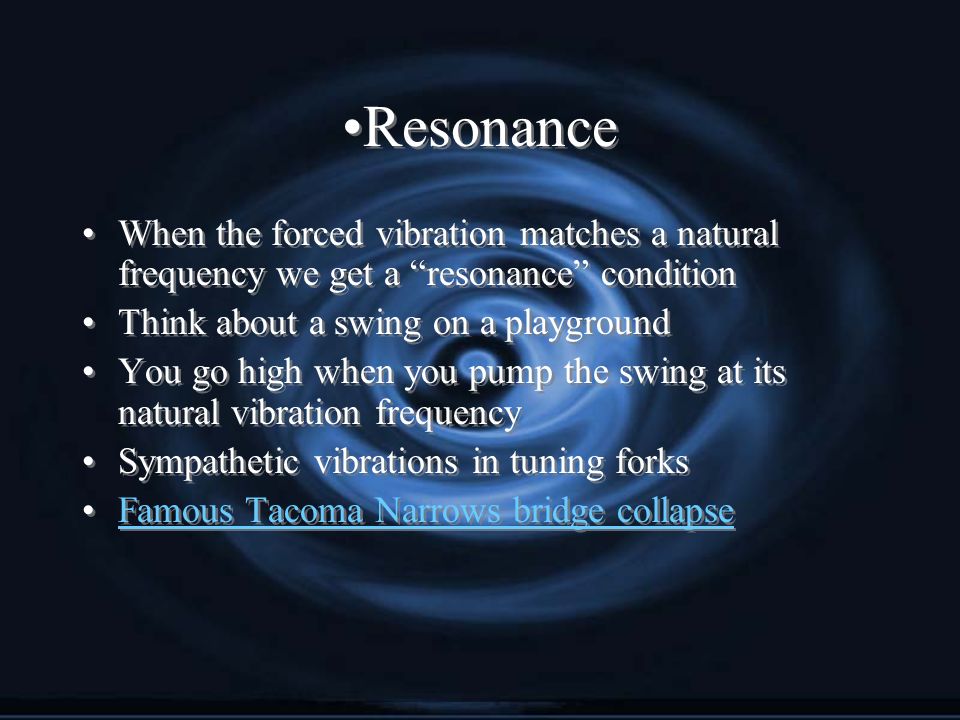 •Resonance

• When the forced vibration matches a natural frequency we get a “resonance” condition
• Think about a swing on a playground
• You go high when you pump the swing at its natural vibration frequency
• Sympathetic vibrations in tuning forks
• Famous Tacoma Narrows bridge collapse